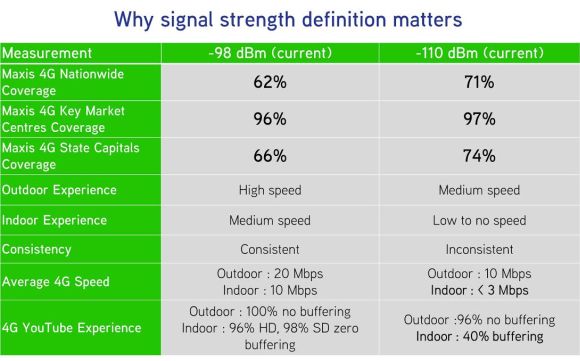 Why signal strength definition matters

| Measurement | -98 dBm (current) | -110 dBm (current) |
|---|---|---|
| Maxis 4G Nationwide Coverage | 62% | 71% |
| Maxis 4G Key Market Centres Coverage | 96% | 97% |
| Maxis 4G State Capitals Coverage | 66% | 74% |
| Outdoor Experience | High speed | Medium speed |
| Indoor Experience | Medium speed | Low to no speed |
| Consistency | Consistent | Inconsistent |
| Average 4G Speed | Outdoor : 20 Mbps Indoor : 10 Mbps | Outdoor : 10 Mbps Indoor : < 3 Mbps |
| 4G YouTube Experience | Outdoor : 100% no buffering Indoor : 96% HD, 98% SD zero buffering | Outdoor :96% no buffering Indoor : 40% buffering |